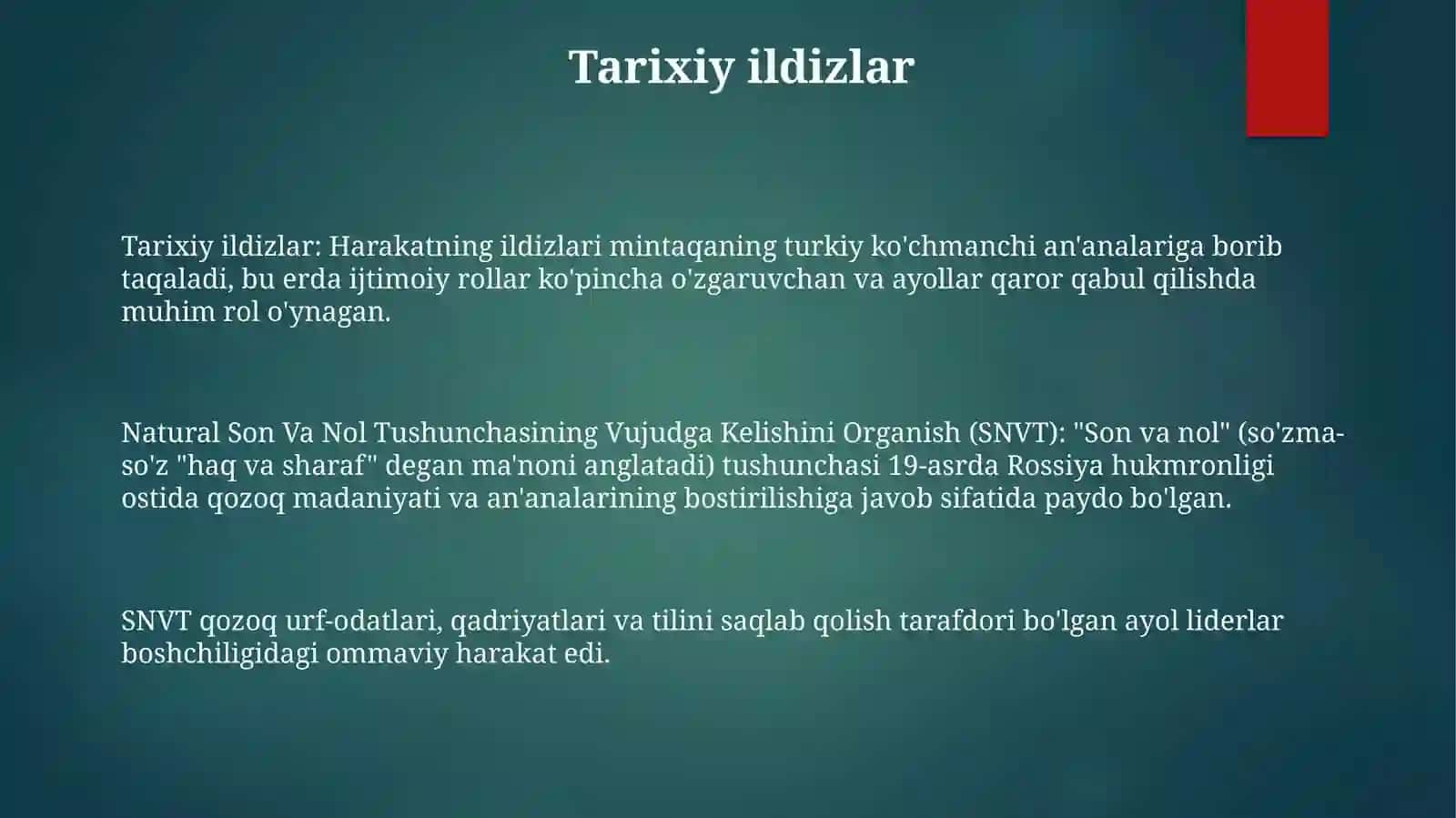 Tarixiy ildizlar

Tarixiy ildizlar: Harakatning ildizlari mintaqaning turkiy ko'chmanchi an'analariga borib taqaladi, bu erda ijtimoiy rollar ko'pincha o'zgaruvchan va ayollar qaror qabul qilishda muhim rol o'ynagan.

Natural Son Va Nol Tushunchasining Vujudga Kelishini Organish (SNVT): "Son va nol" (so'zma-so'z "haq va sharaf" degan ma'noni anglatadi) tushunchasi 19-asrda Rossiya hukmronligi ostida qozoq madaniyati va an'analarining bostirilishiga javob sifatida paydo bo'lgan.

SNVT qozoq urf-odatlari, qadriyatlari va tilini saqlab qolish tarafdori bo'lgan ayol liderlar boshchiligidagi ommaviy harakat edi.